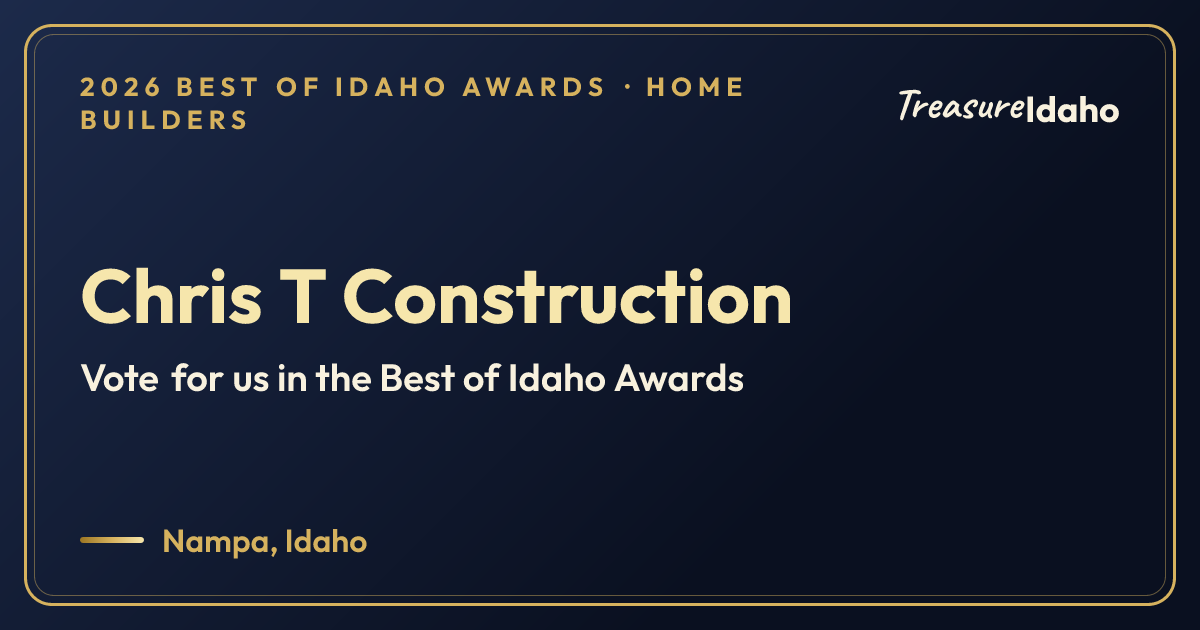 2026 BEST OF IDAHO AWARDS · HOME BUILDERS

TreasureIdaho

Chris T Construction

Vote for us in the Best of Idaho Awards

Nampa, Idaho